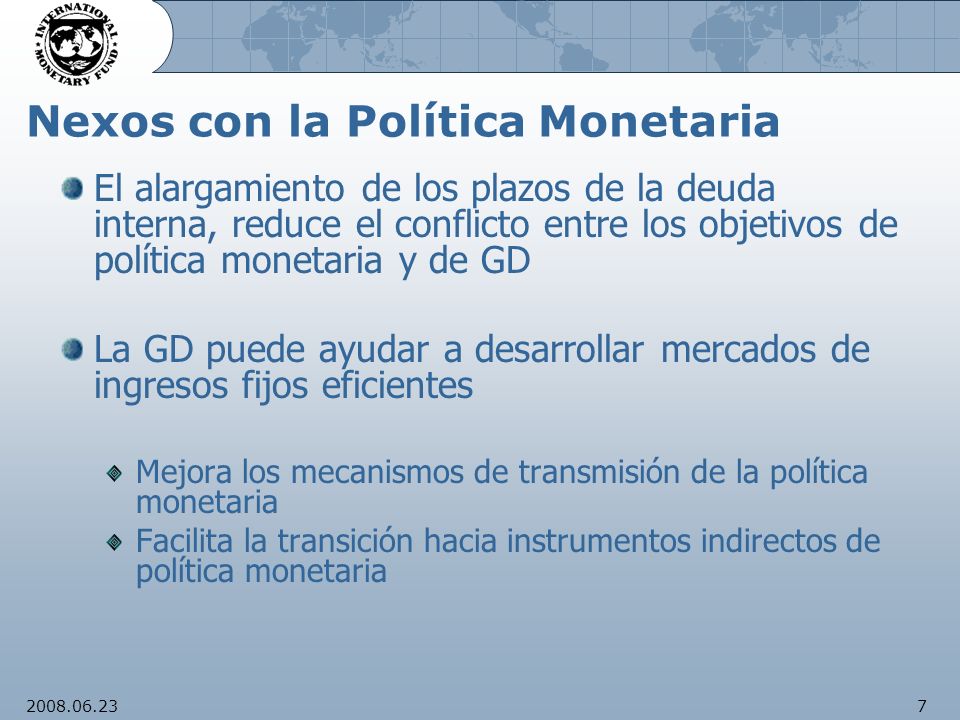 INTERNATIONAL MONETARY FUND

Nexos con la Política Monetaria

El alargamiento de los plazos de la deuda interna, reduce el conflicto entre los objetivos de política monetaria y de GD

La GD puede ayudar a desarrollar mercados de ingresos fijos eficientes

Mejora los mecanismos de transmisión de la política monetaria

Facilita la transición hacia instrumentos indirectos de política monetaria

2008.06.23

7